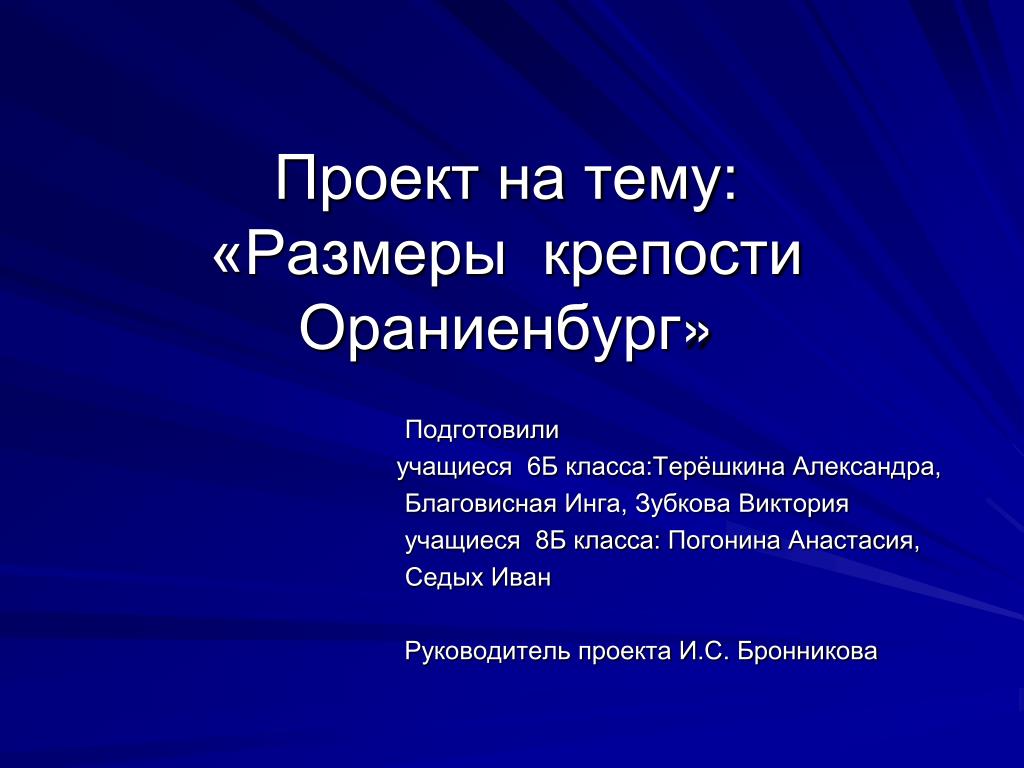 Проект на тему:
«Размеры крепости Ораниенбург»

Подготовили
учащиеся 6Б класса:Терёшкина Александра, Благовисная Инга, Зубкова Виктория
учащиеся 8Б класса: Погонина Анастасия, Седых Иван

Руководитель проекта И.С. Бронникова